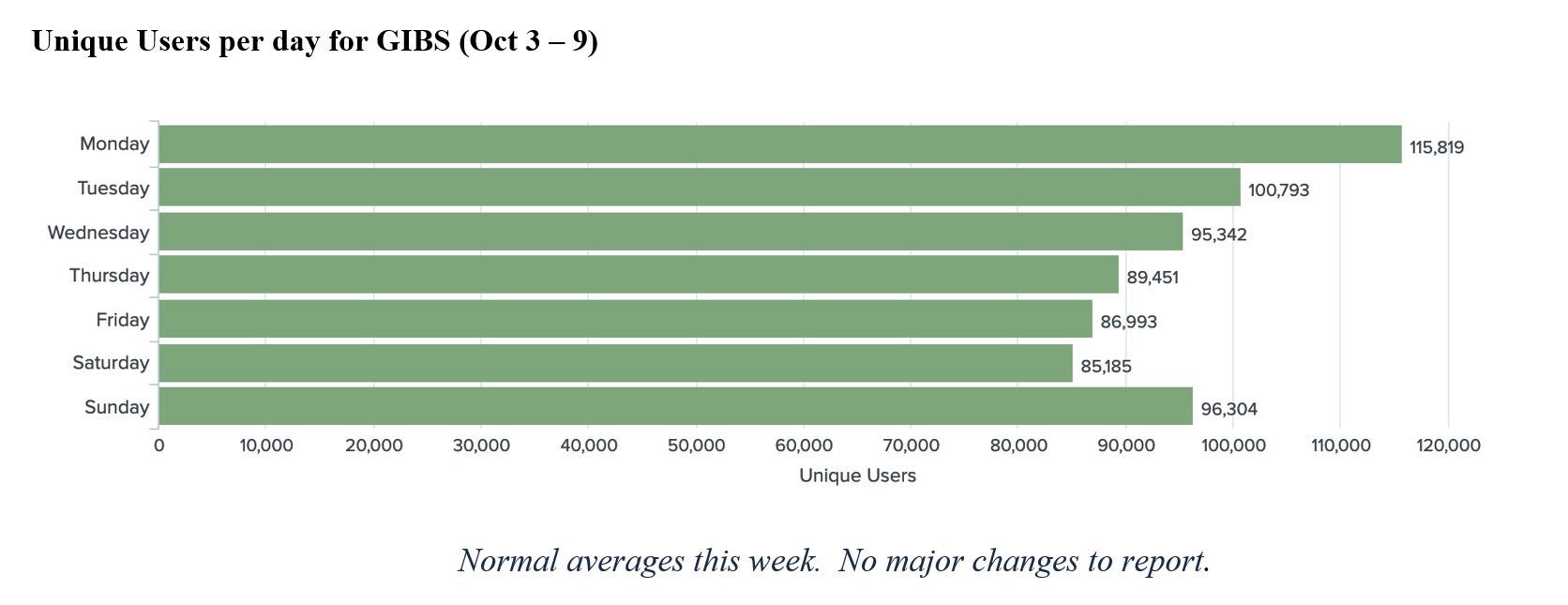 Unique Users per day for GIBS (Oct 3 – 9)

Monday 115,819
Tuesday 100,793
Wednesday 95,342
Thursday 89,451
Friday 86,993
Saturday 85,185
Sunday 96,304

0 10,000 20,000 30,000 40,000 50,000 60,000 70,000 80,000 90,000 100,000 110,000 120,000
Unique Users

Normal averages this week. No major changes to report.